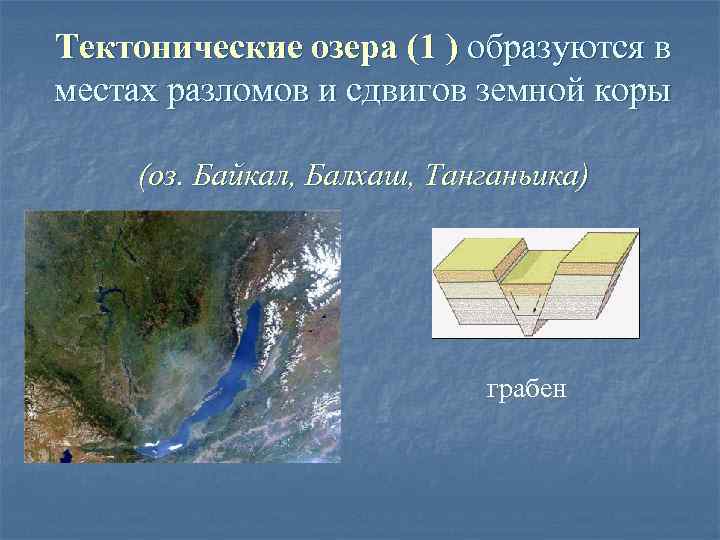 Тектонические озера (1 ) образуются в местах разломов и сдвигов земной коры

(оз. Байкал, Балхаш, Танганьика)

грабен